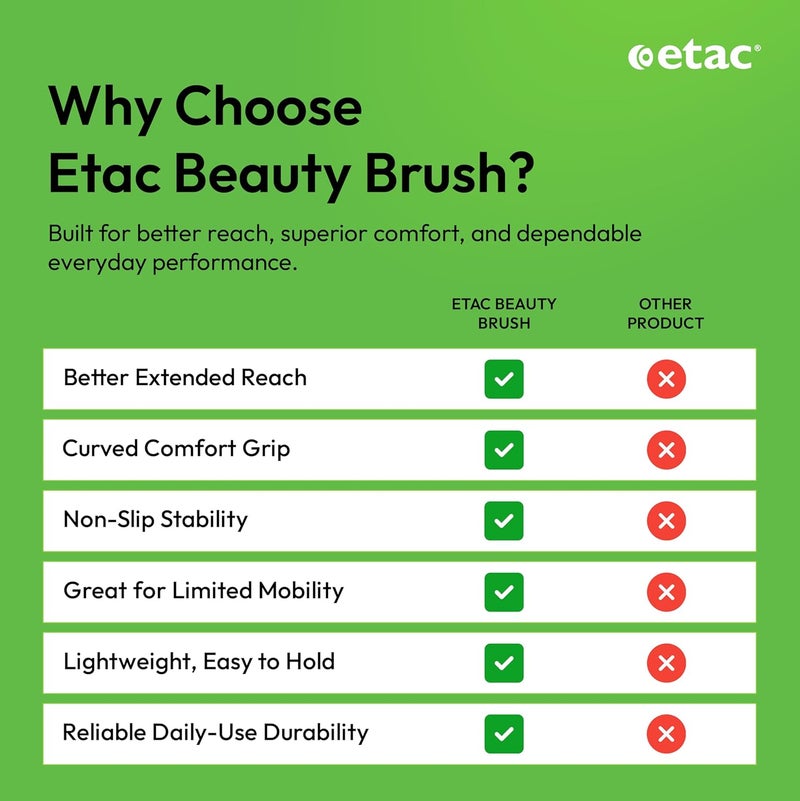 etac®

Why Choose Etac Beauty Brush?

Built for better reach, superior comfort, and dependable everyday performance.

| | ETAC BEAUTY BRUSH | OTHER PRODUCT |
|---|---|---|
| Better Extended Reach | ✓ | ✗ |
| Curved Comfort Grip | ✓ | ✗ |
| Non-Slip Stability | ✓ | ✗ |
| Great for Limited Mobility | ✓ | ✗ |
| Lightweight, Easy to Hold | ✓ | ✗ |
| Reliable Daily-Use Durability | ✓ | ✗ |